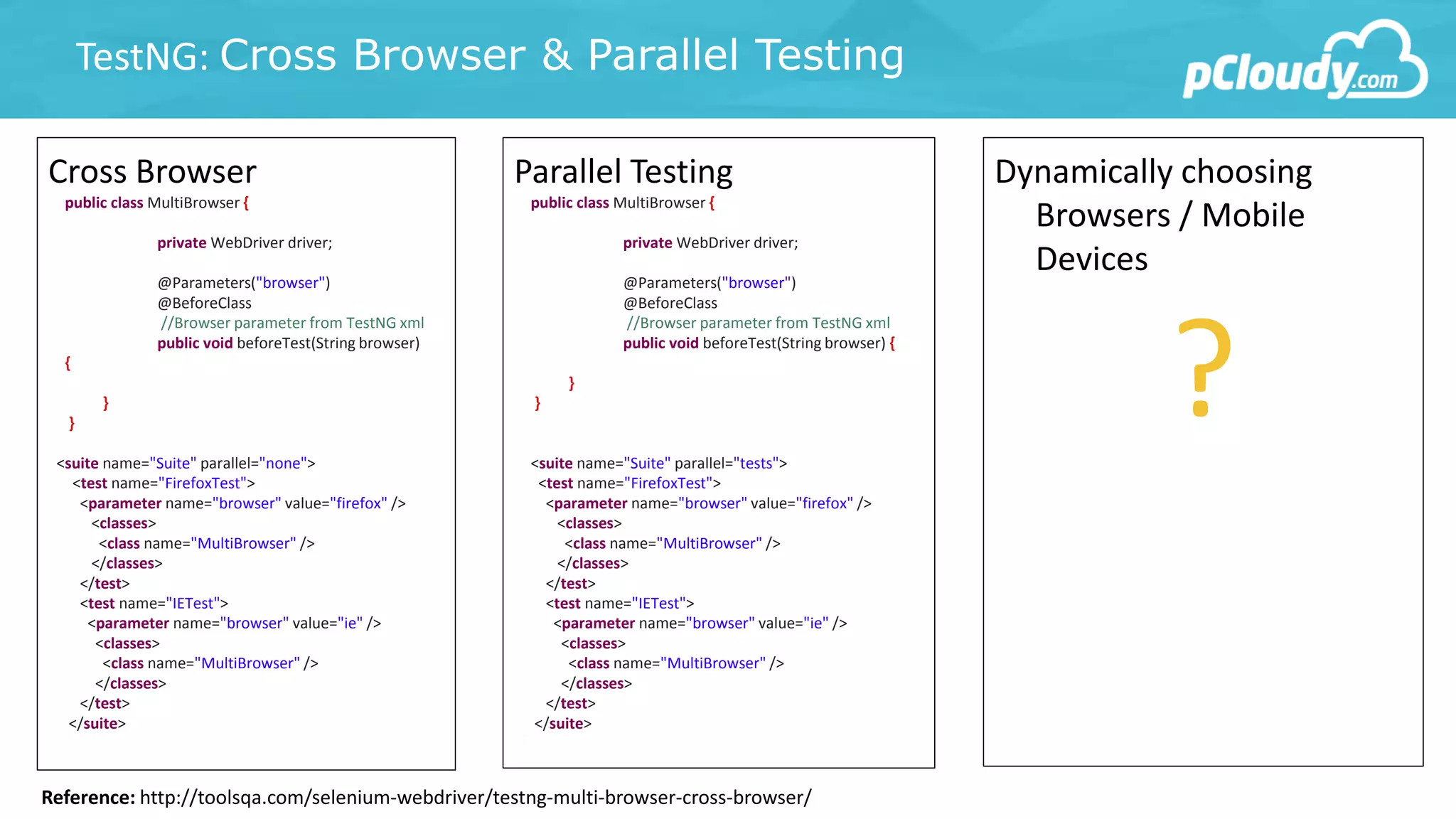 TestNG: Cross Browser & Parallel Testing

pCloudy.com

Cross Browser

public class MultiBrowser {

private WebDriver driver;

@Parameters("browser")
@BeforeClass
//Browser parameter from TestNG xml
public void beforeTest(String browser)
{

}
}

<suite name="Suite" parallel="none">
<test name="FirefoxTest">
<parameter name="browser" value="firefox" />
<classes>
<class name="MultiBrowser" />
</classes>
</test>
<test name="IETest">
<parameter name="browser" value="ie" />
<classes>
<class name="MultiBrowser" />
</classes>
</test>
</suite>

Parallel Testing

public class MultiBrowser {

private WebDriver driver;

@Parameters("browser")
@BeforeClass
//Browser parameter from TestNG xml
public void beforeTest(String browser) {

}
}

<suite name="Suite" parallel="tests">
<test name="FirefoxTest">
<parameter name="browser" value="firefox" />
<classes>
<class name="MultiBrowser" />
</classes>
</test>
<test name="IETest">
<parameter name="browser" value="ie" />
<classes>
<class name="MultiBrowser" />
</classes>
</test>
</suite>

Dynamically choosing Browsers / Mobile Devices

?

Reference: http://toolsqa.com/selenium-webdriver/testng-multi-browser-cross-browser/